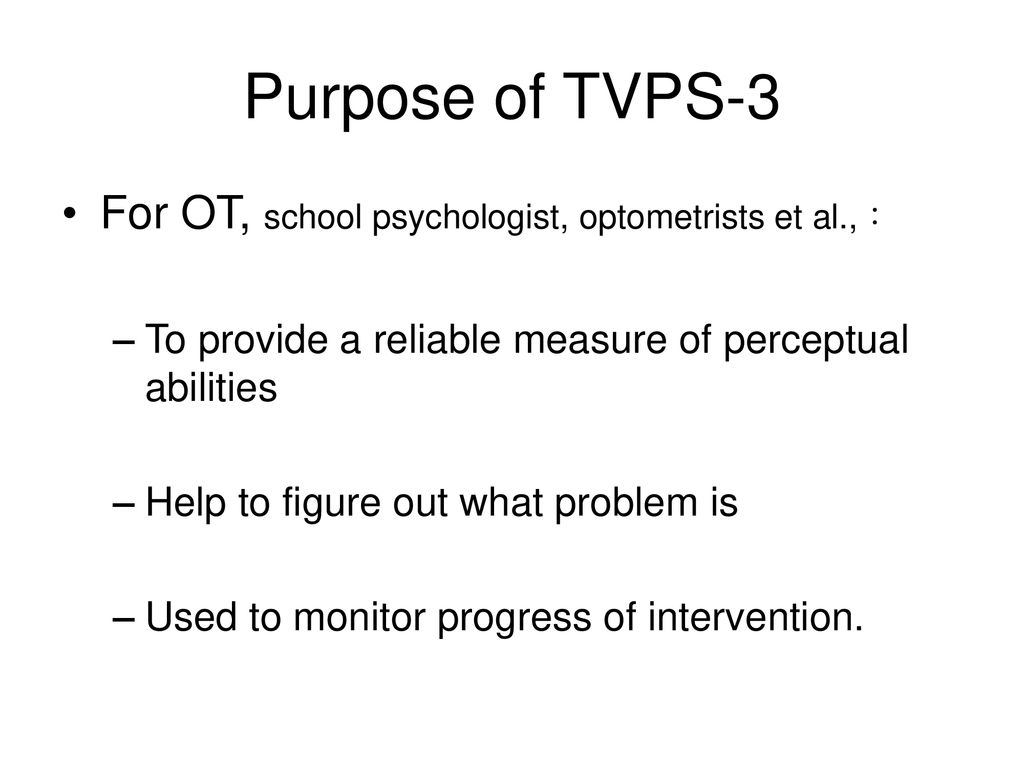 Purpose of TVPS-3

• For OT, school psychologist, optometrists et al., :

– To provide a reliable measure of perceptual abilities

– Help to figure out what problem is

– Used to monitor progress of intervention.